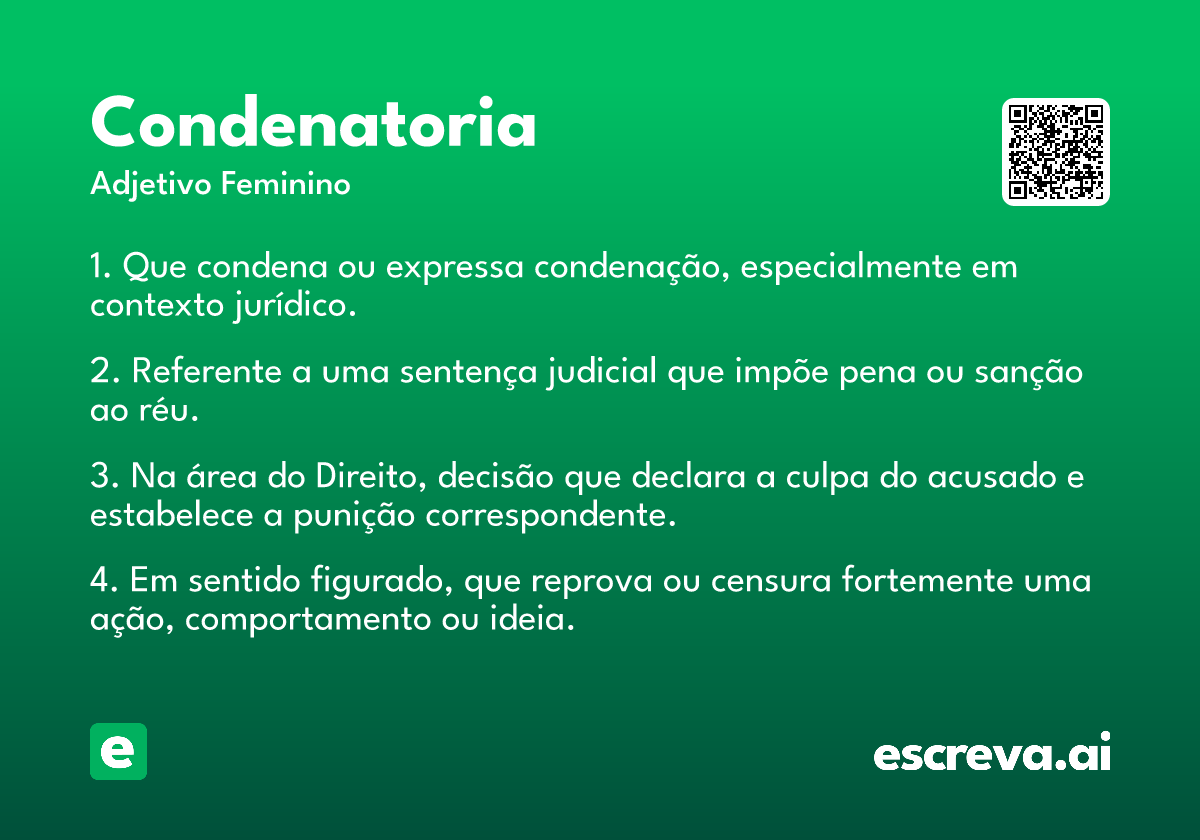 Condenatoria

Adjetivo Feminino

1. Que condena ou expressa condenação, especialmente em contexto jurídico.

2. Referente a uma sentença judicial que impõe pena ou sanção ao réu.

3. Na área do Direito, decisão que declara a culpa do acusado e estabelece a punição correspondente.

4. Em sentido figurado, que reprova ou censura fortemente uma ação, comportamento ou ideia.

e

escreva.ai